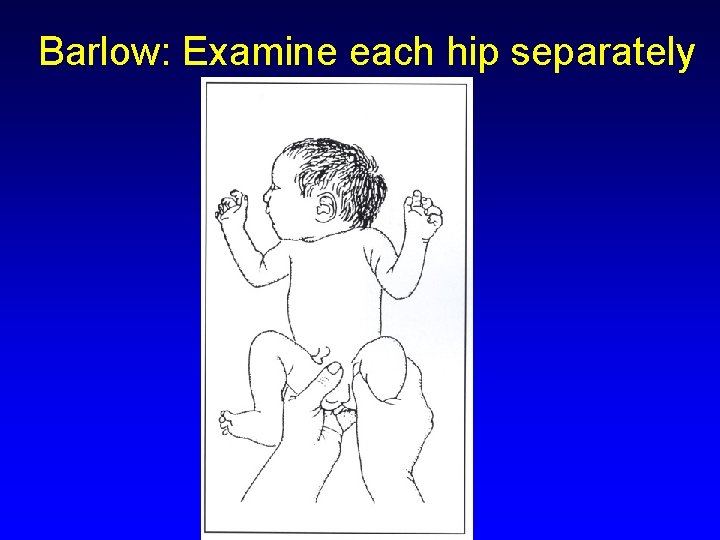 Barlow: Examine each hip separately